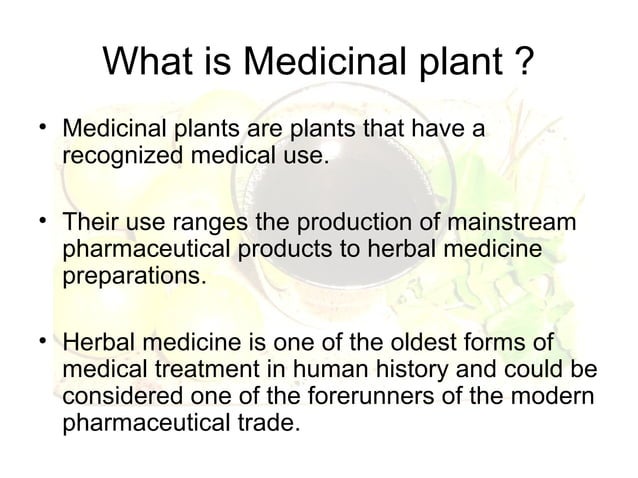 What is Medicinal plant ?

• Medicinal plants are plants that have a recognized medical use.

• Their use ranges the production of mainstream pharmaceutical products to herbal medicine preparations.

• Herbal medicine is one of the oldest forms of medical treatment in human history and could be considered one of the forerunners of the modern pharmaceutical trade.